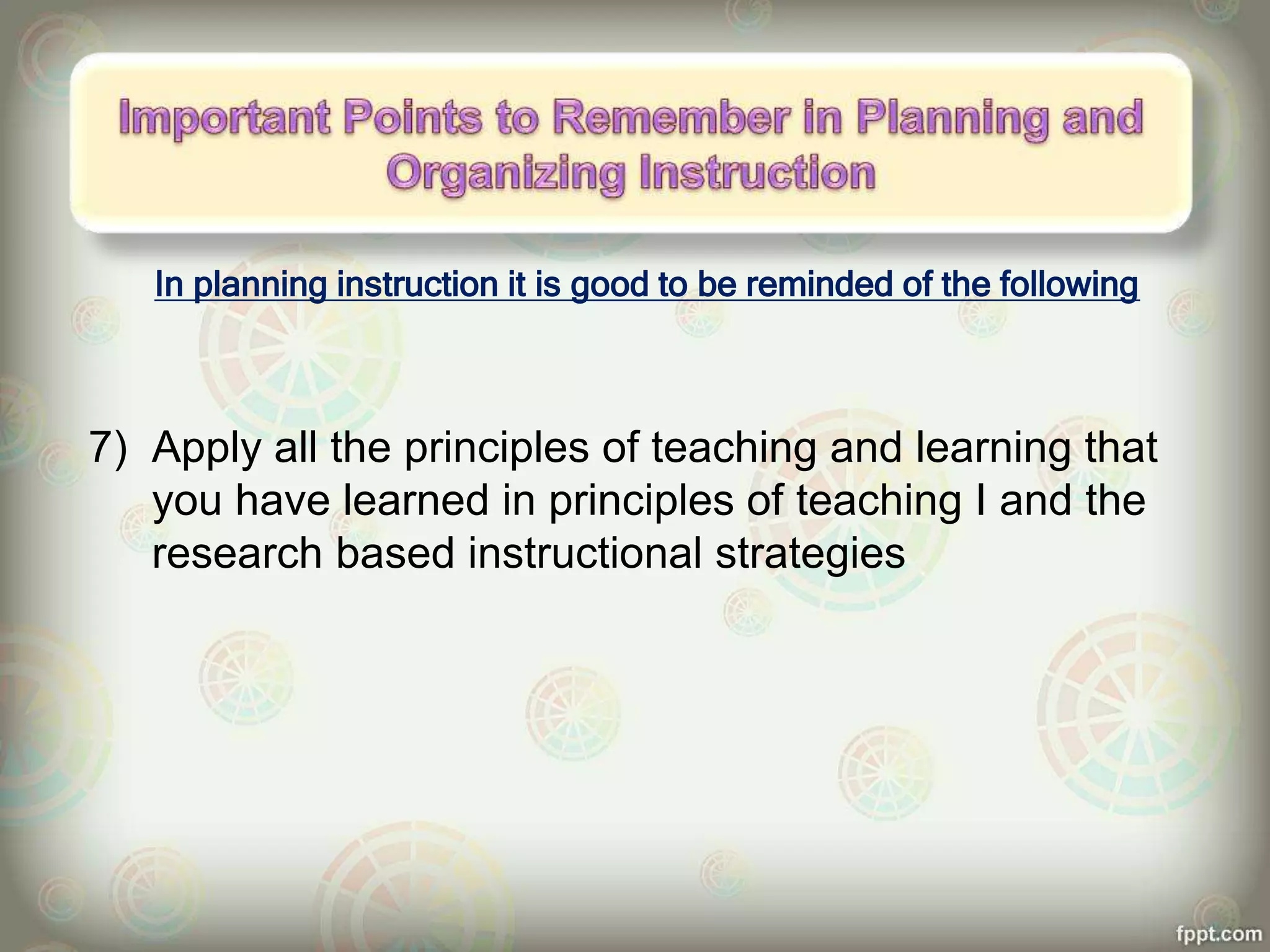 Important Points to Remember in Planning and Organizing Instruction

In planning instruction it is good to be reminded of the following

7) Apply all the principles of teaching and learning that you have learned in principles of teaching I and the research based instructional strategies

fppt.com